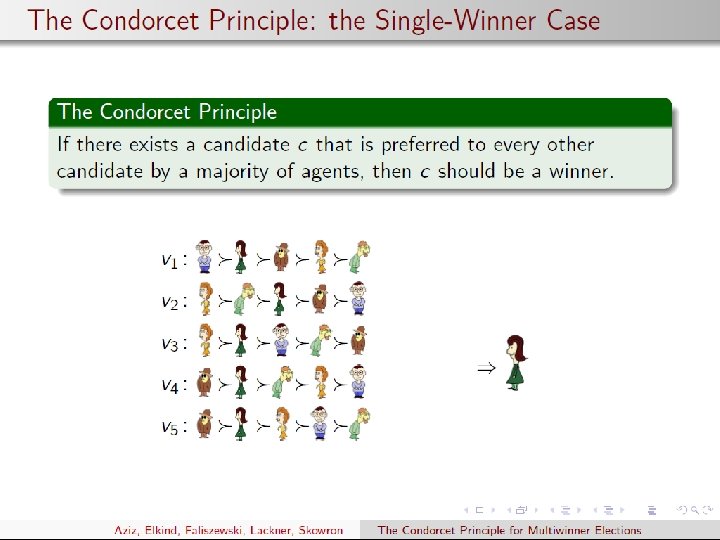 The Condorcet Principle: the Single-Winner Case

The Condorcet Principle
If there exists a candidate $c$ that is preferred to every other candidate by a majority of agents, then $c$ should be a winner.

$v_1$ : $\succ$ $\succ$ $\succ$ $\succ$
$v_2$ : $\succ$ $\succ$ $\succ$ $\succ$
$v_3$ : $\succ$ $\succ$ $\succ$ $\succ$
$v_4$ : $\succ$ $\succ$ $\succ$ $\succ$
$v_5$ : $\succ$ $\succ$ $\succ$ $\succ$

$\Rightarrow$

Aziz, Elkind, Faliszewski, Lackner, Skowron    The Condorcet Principle for Multiwinner Elections